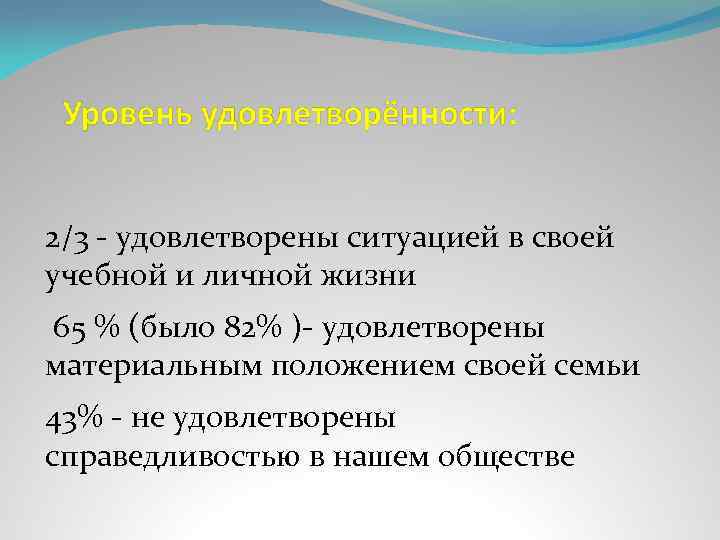 Уровень удовлетворённости:

2/3 - удовлетворены ситуацией в своей учебной и личной жизни

65 % (было 82% )- удовлетворены материальным положением своей семьи

43% - не удовлетворены справедливостью в нашем обществе